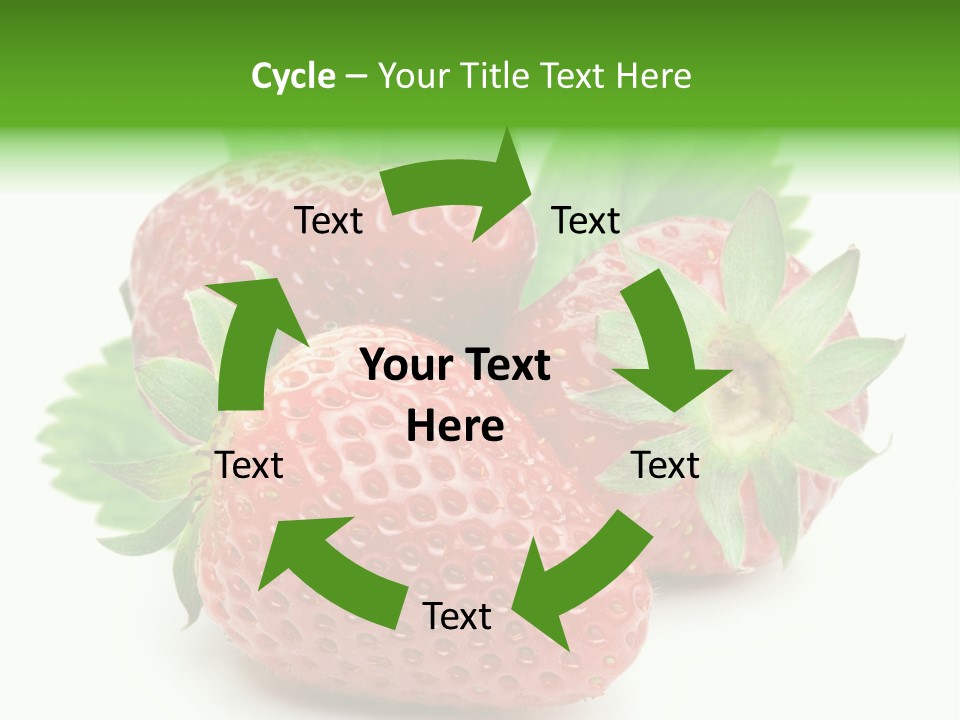 Cycle – Your Title Text Here

Text

Text

Your Text Here

Text

Text

Text